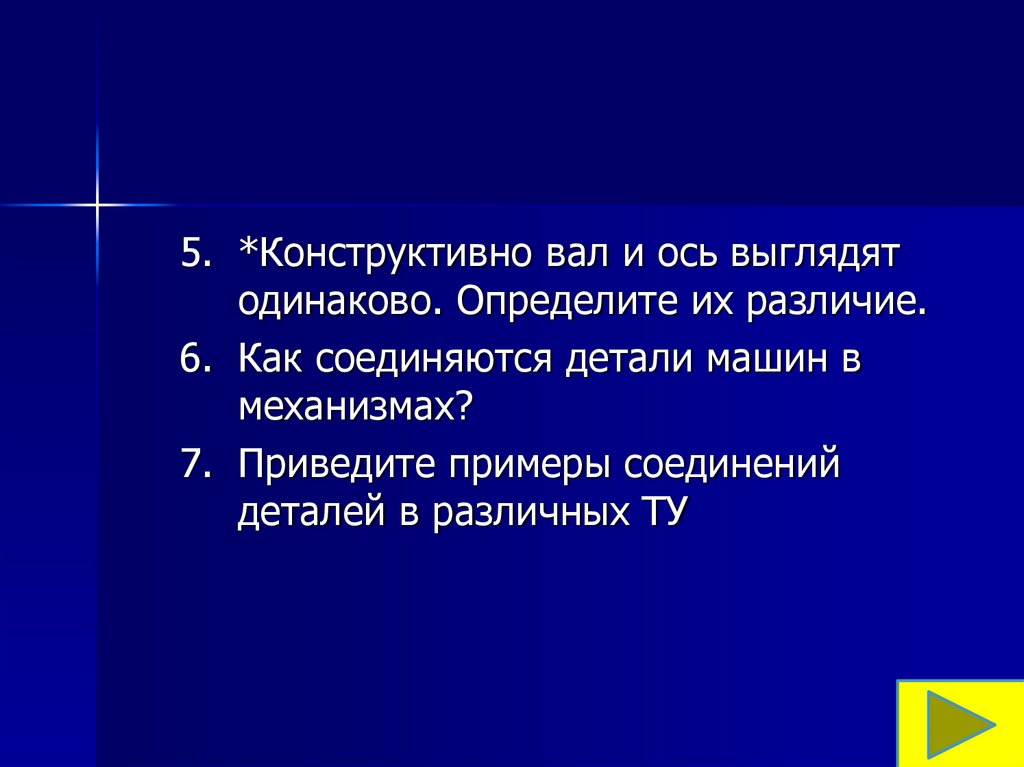 5. *Конструктивно вал и ось выглядят одинаково. Определите их различие.

6. Как соединяются детали машин в механизмах?

7. Приведите примеры соединений деталей в различных ТУ